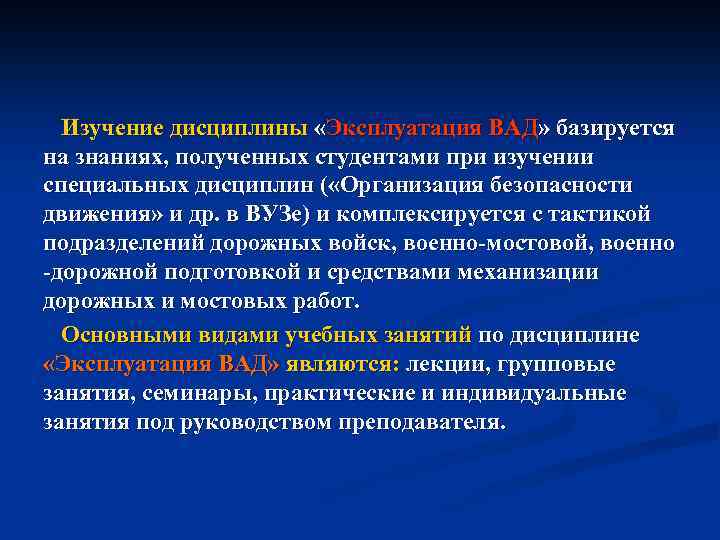 Изучение дисциплины «Эксплуатация ВАД» базируется на знаниях, полученных студентами при изучении специальных дисциплин («Организация безопасности движения» и др. в ВУЗе) и комплексируется с тактикой подразделений дорожных войск, военно-мостовой, военно -дорожной подготовкой и средствами механизации дорожных и мостовых работ.

Основными видами учебных занятий по дисциплине «Эксплуатация ВАД» являются: лекции, групповые занятия, семинары, практические и индивидуальные занятия под руководством преподавателя.